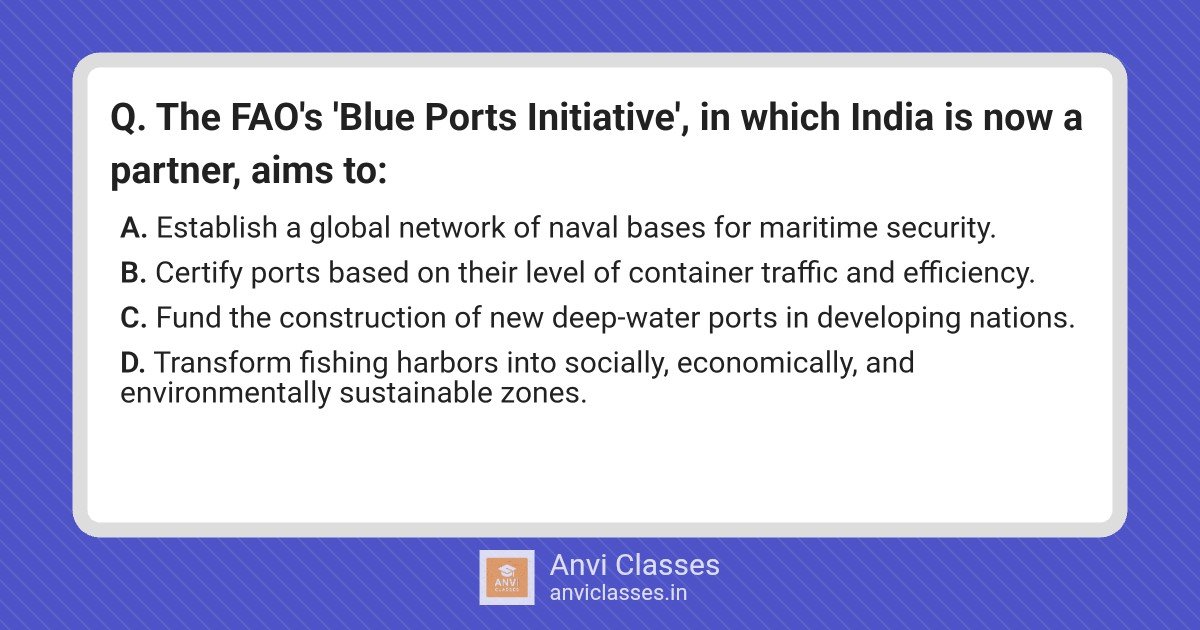 Q. The FAO's 'Blue Ports Initiative', in which India is now a partner, aims to:

A. Establish a global network of naval bases for maritime security.

B. Certify ports based on their level of container traffic and efficiency.

C. Fund the construction of new deep-water ports in developing nations.

D. Transform fishing harbors into socially, economically, and environmentally sustainable zones.

ANVI CLASSES

Anvi Classes
anviclasses.in